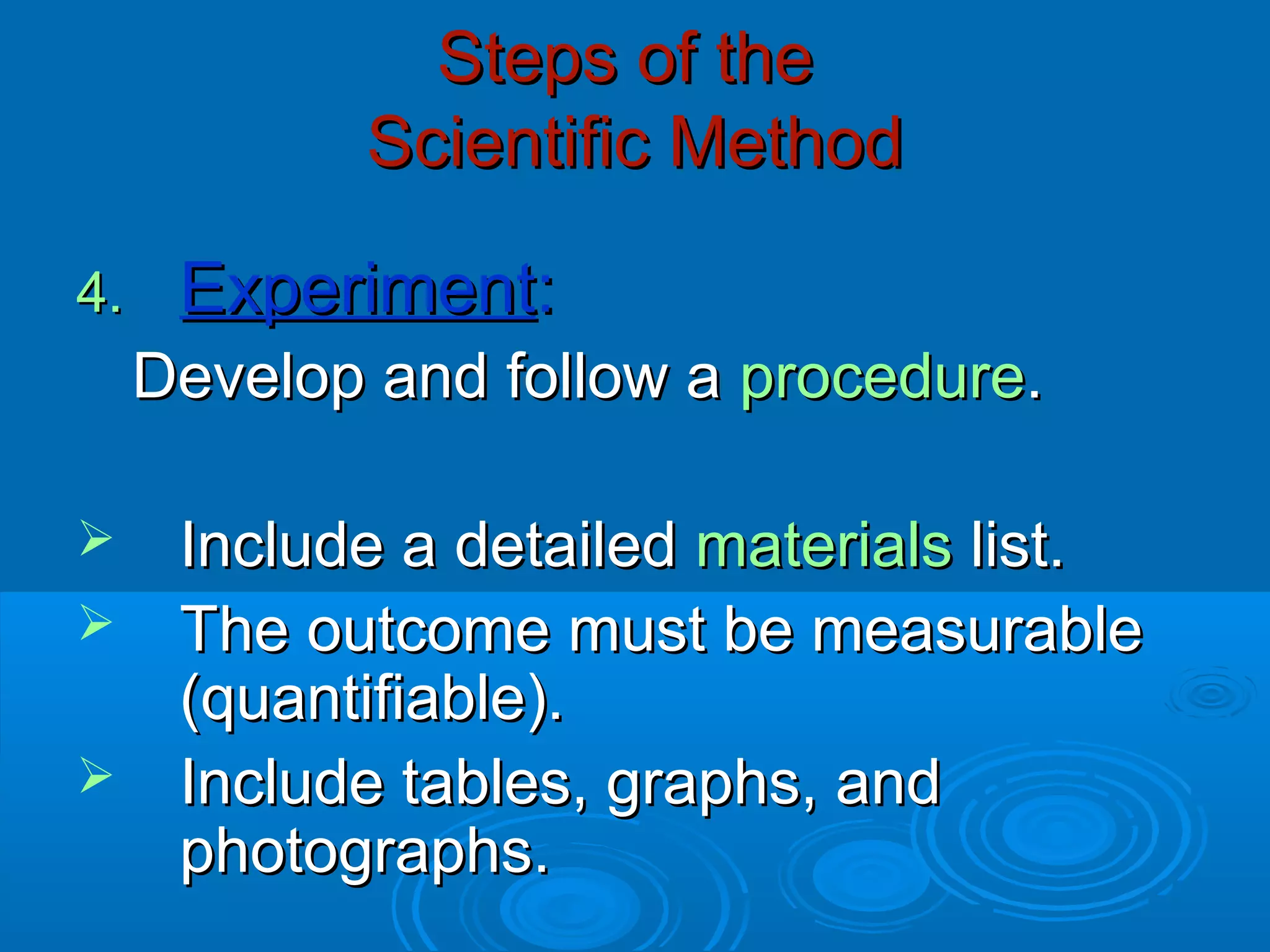 Steps of the
Scientific Method

4. Experiment:

Develop and follow a procedure.

➢ Include a detailed materials list.

➢ The outcome must be measurable (quantifiable).

➢ Include tables, graphs, and photographs.